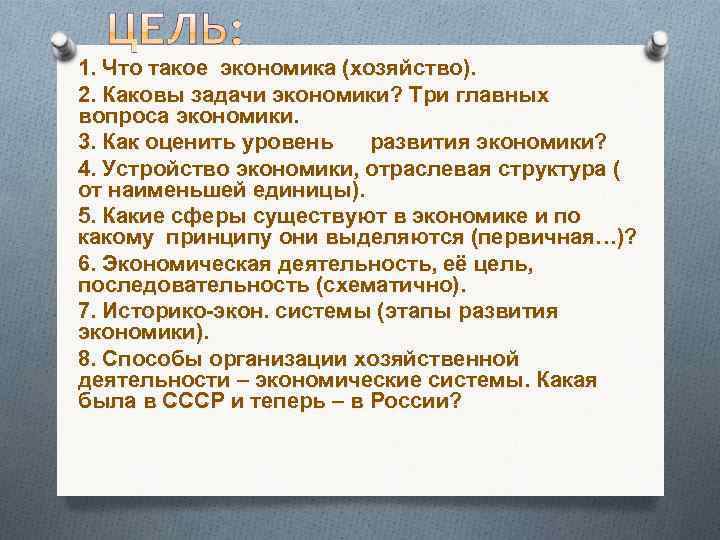 ЦЕЛЬ:

1. Что такое экономика (хозяйство).

2. Каковы задачи экономики? Три главных вопроса экономики.

3. Как оценить уровень развития экономики?

4. Устройство экономики, отраслевая структура ( от наименьшей единицы).

5. Какие сферы существуют в экономике и по какому принципу они выделяются (первичная…)?

6. Экономическая деятельность, её цель, последовательность (схематично).

7. Историко-экон. системы (этапы развития экономики).

8. Способы организации хозяйственной деятельности – экономические системы. Какая была в СССР и теперь – в России?